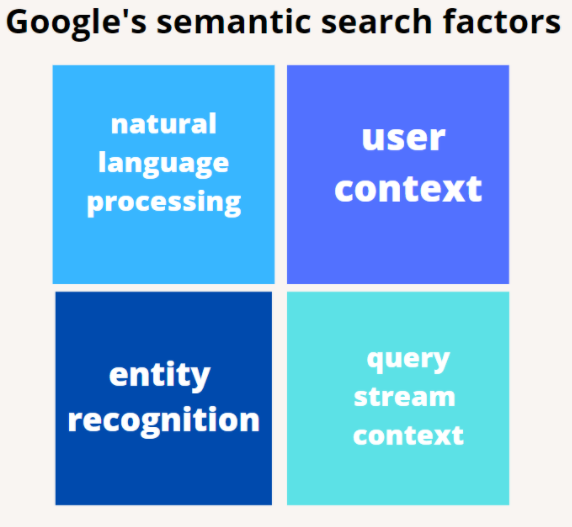 Google's semantic search factors

natural language processing

user context

entity recognition

query stream context